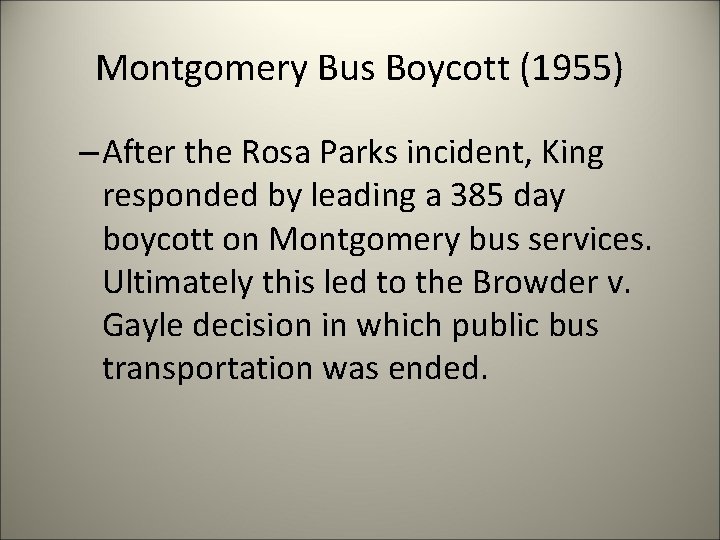 Montgomery Bus Boycott (1955)

– After the Rosa Parks incident, King responded by leading a 385 day boycott on Montgomery bus services. Ultimately this led to the Browder v. Gayle decision in which public bus transportation was ended.